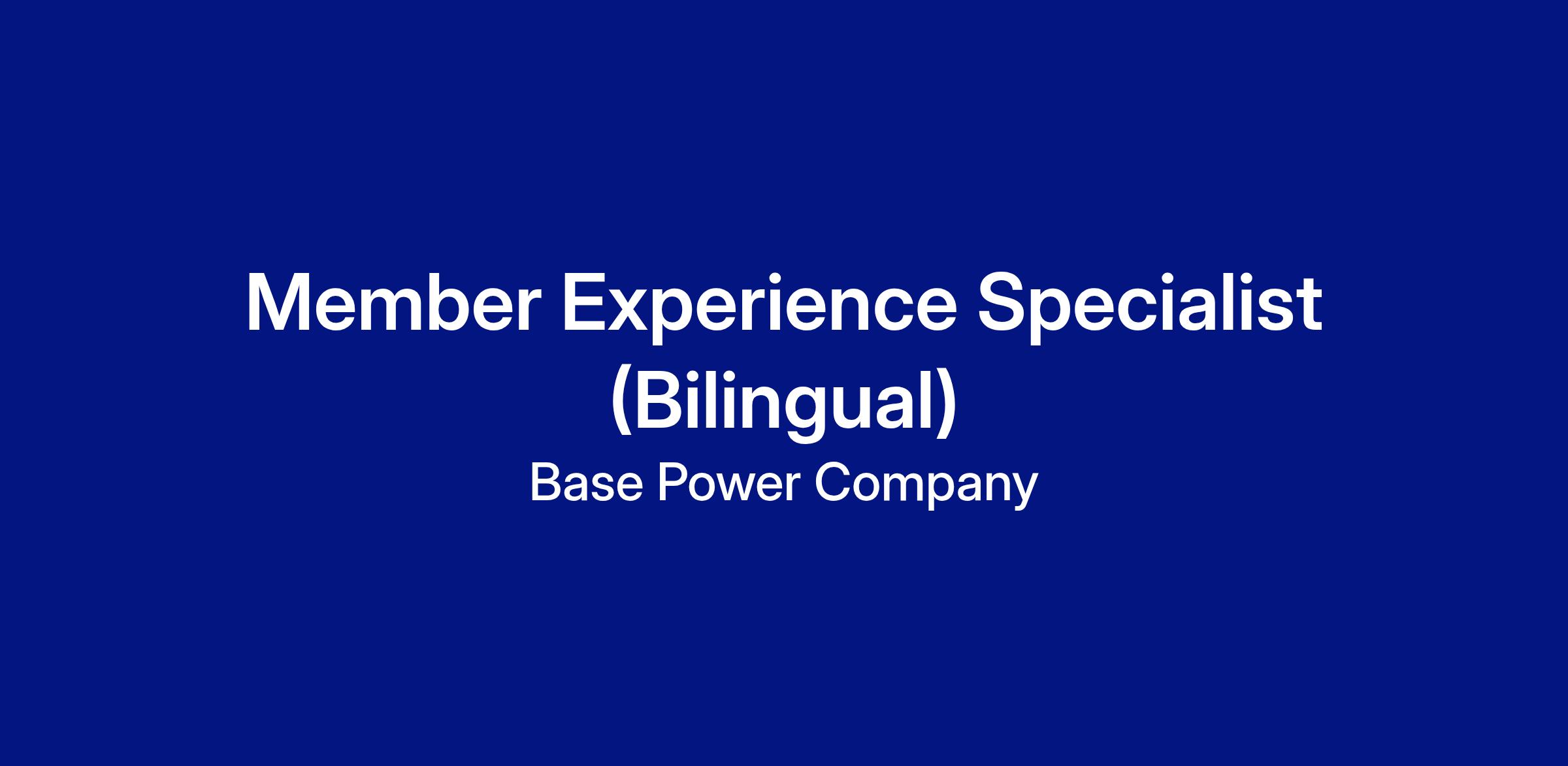 Member Experience Specialist (Bilingual)

Base Power Company